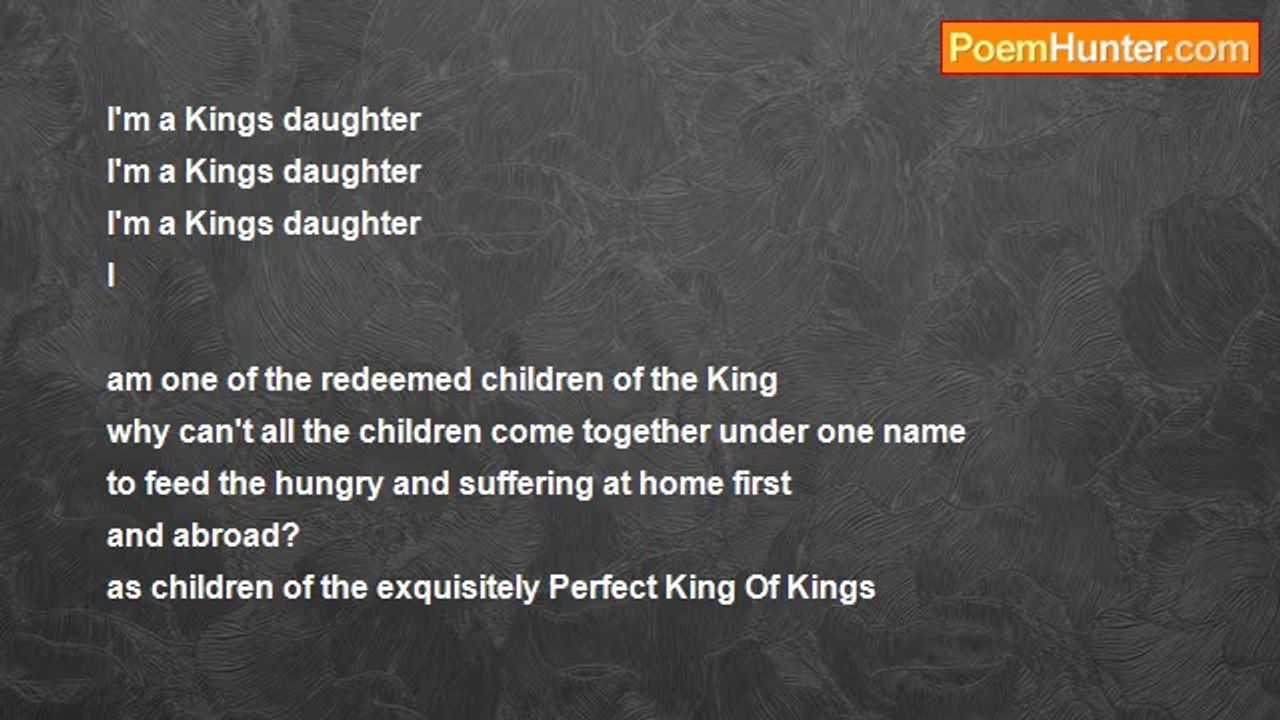 PoemHunter.com

I'm a Kings daughter
I'm a Kings daughter
I'm a Kings daughter
I

am one of the redeemed children of the King
why can't all the children come together under one name
to feed the hungry and suffering at home first
and abroad?
as children of the exquisitely Perfect King Of Kings